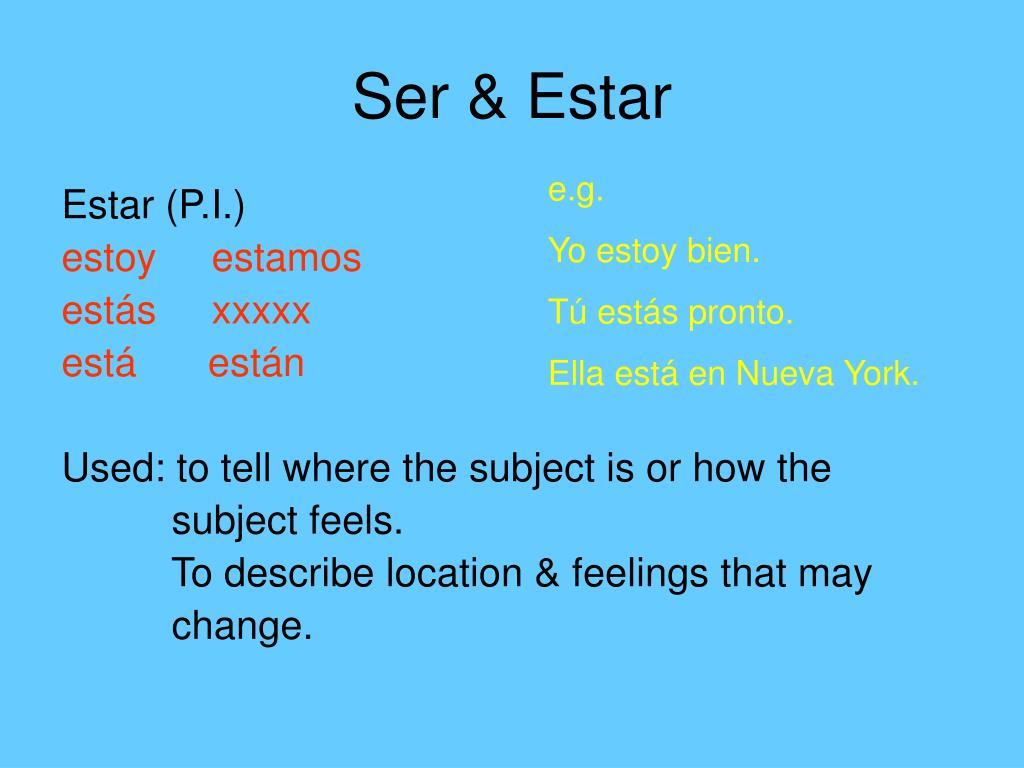 Ser & Estar

Estar (P.I.)
estoy estamos
estás xxxxx
está están

e.g.

Yo estoy bien.

Tú estás pronto.

Ella está en Nueva York.

Used: to tell where the subject is or how the subject feels.
To describe location & feelings that may change.